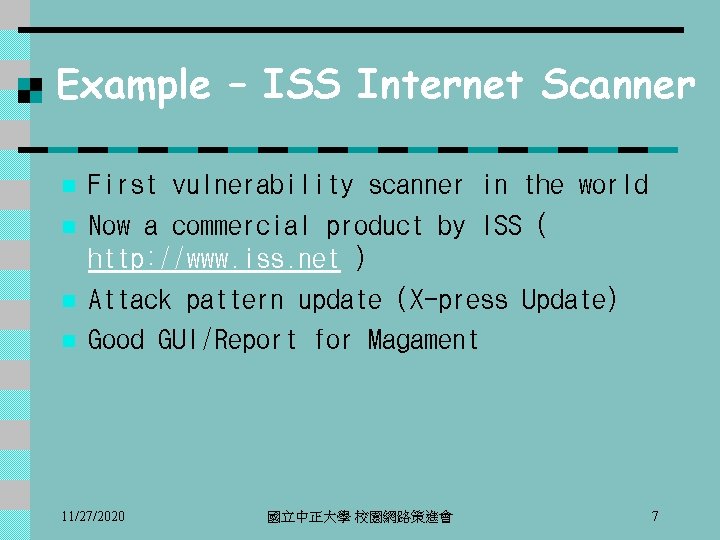 Example – ISS Internet Scanner

First vulnerability scanner in the world

Now a commercial product by ISS ( http://www.iss.net )

Attack pattern update (X-press Update)

Good GUI/Report for Magament

11/27/2020

國立中正大學 校園網路策進會

7